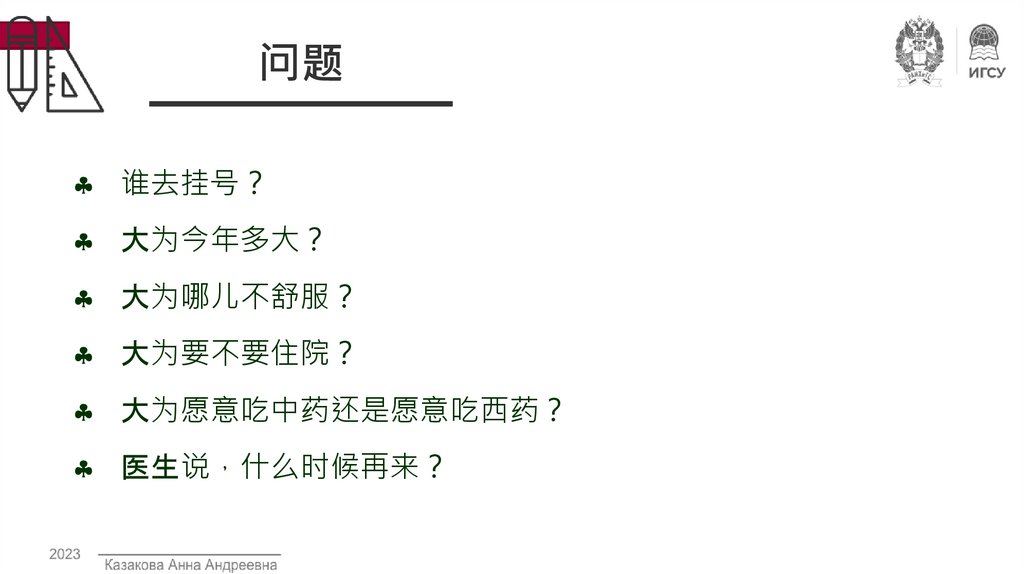 问题

ИГСУ

♣ 谁去挂号？

♣ 大为今年多大？

♣ 大为哪儿不舒服？

♣ 大为要不要住院？

♣ 大为愿意吃中药还是愿意吃西药？

♣ 医生说，什么时候再来？

2023

Казакова Анна Андреевна